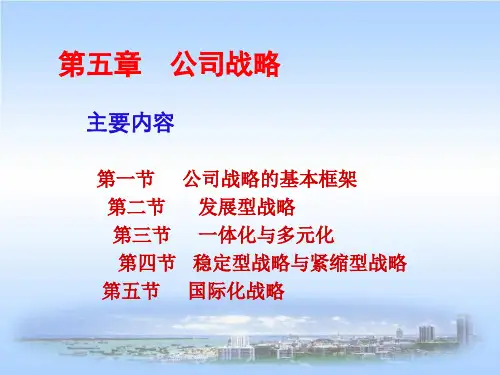 第五章　公司战略

主要内容

第一节　公司战略的基本框架
第二节　发展型战略
第三节　一体化与多元化
第四节　稳定型战略与紧缩型战略
第五节　国际化战略